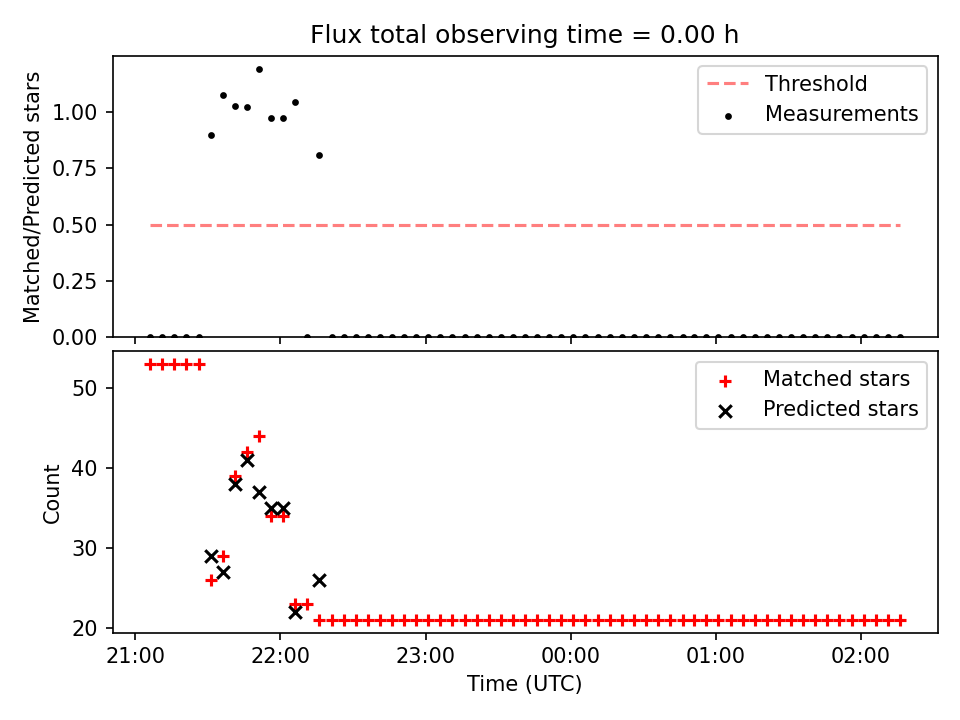 Flux total observing time = 0.00 h

Matched/Predicted stars

1.00
0.75
0.50
0.25
0.00

Threshold
Measurements

Count

50
40
30
20

Matched stars
Predicted stars

21:00
22:00
23:00
00:00
01:00
02:00

Time (UTC)